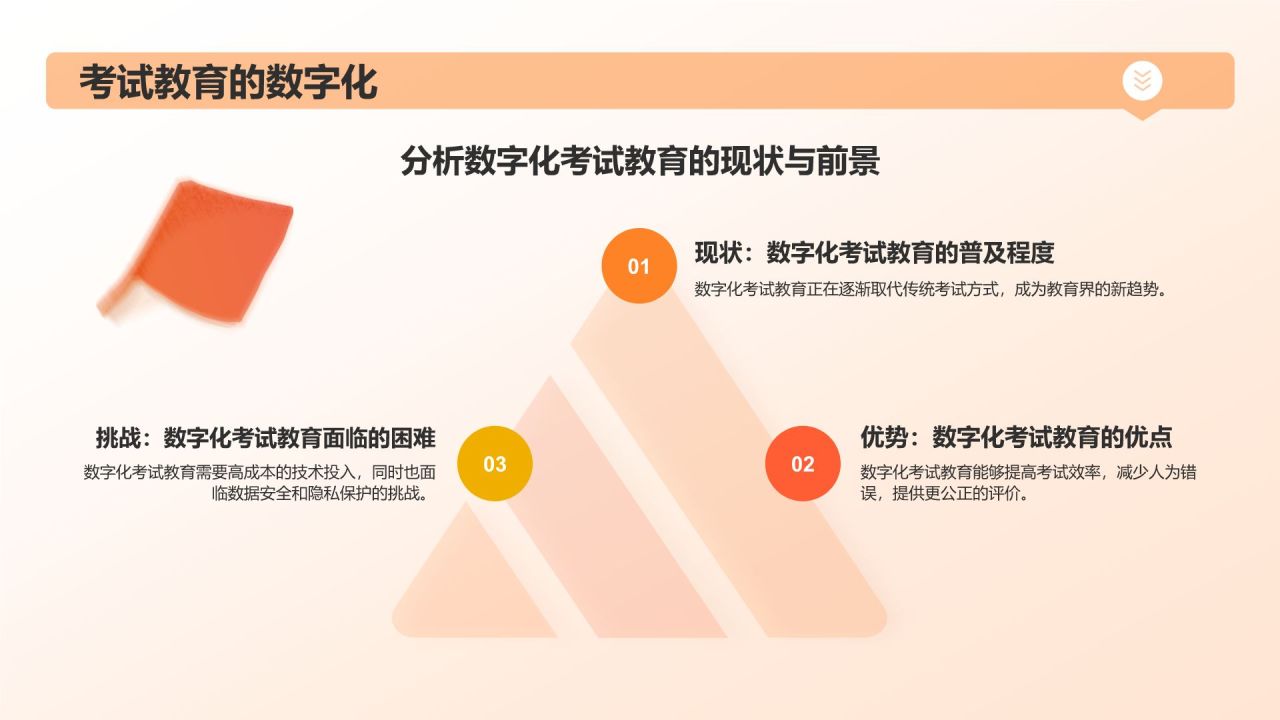 考试教育的数字化

分析数字化考试教育的现状与前景

01
现状：数字化考试教育的普及程度
数字化考试教育正在逐渐取代传统考试方式，成为教育界的新趋势。

02
优势：数字化考试教育的优点
数字化考试教育能够提高考试效率，减少人为错误，提供更公正的评价。

03
挑战：数字化考试教育面临的困难
数字化考试教育需要高成本的技术投入，同时也面临数据安全和隐私保护的挑战。